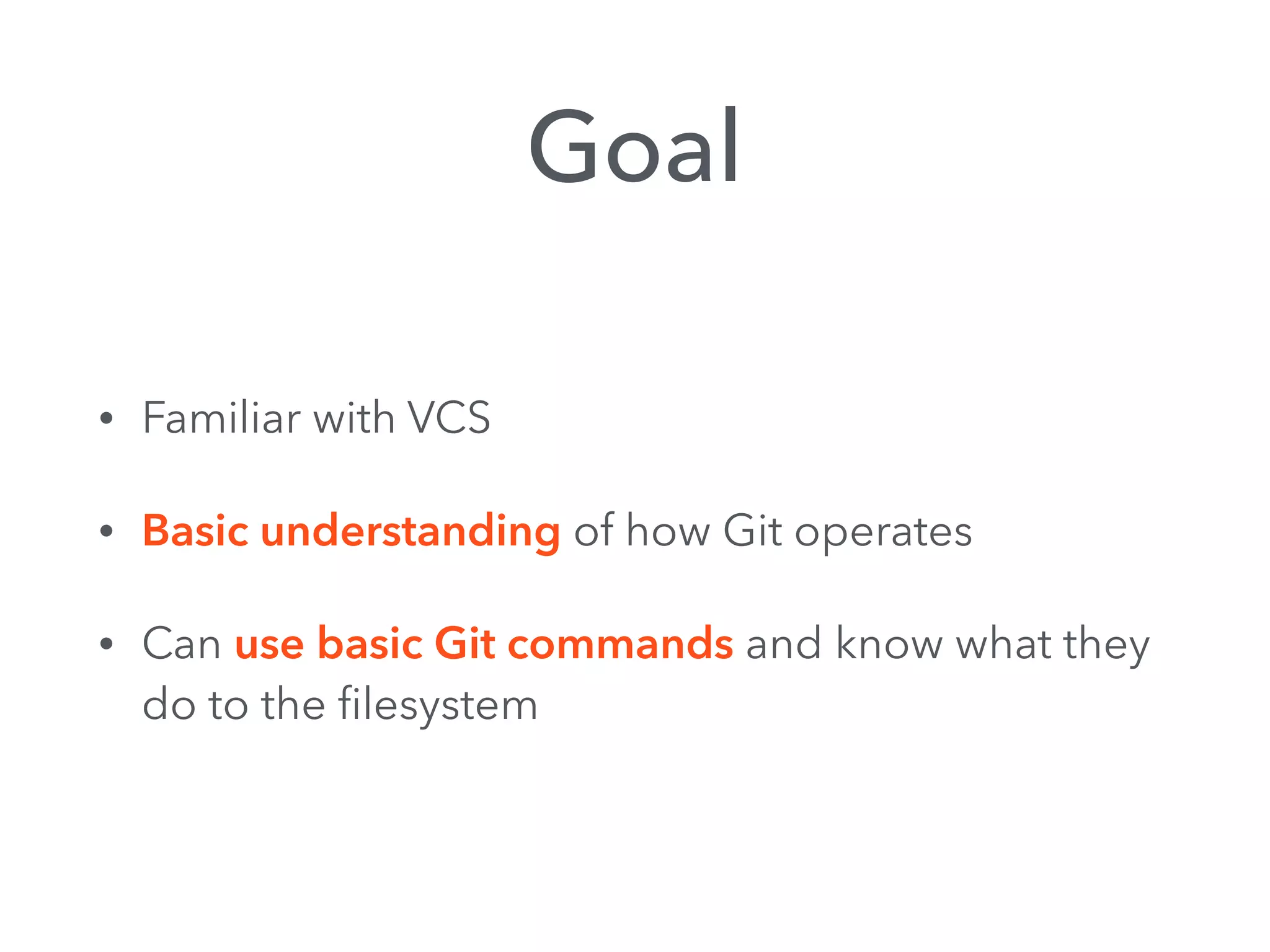 Goal

• Familiar with VCS

• Basic understanding of how Git operates

• Can use basic Git commands and know what they do to the filesystem